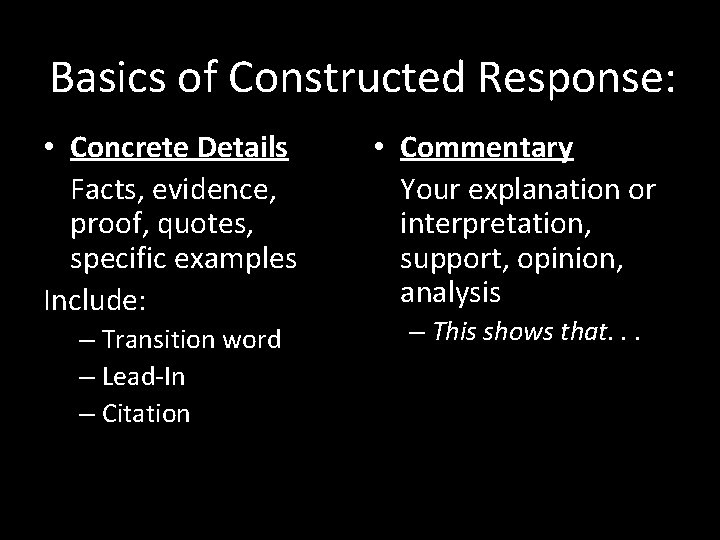 Basics of Constructed Response:

• Concrete Details

Facts, evidence, proof, quotes, specific examples

Include:

– Transition word
– Lead-In
– Citation

• Commentary

Your explanation or interpretation, support, opinion, analysis

– This shows that. . .